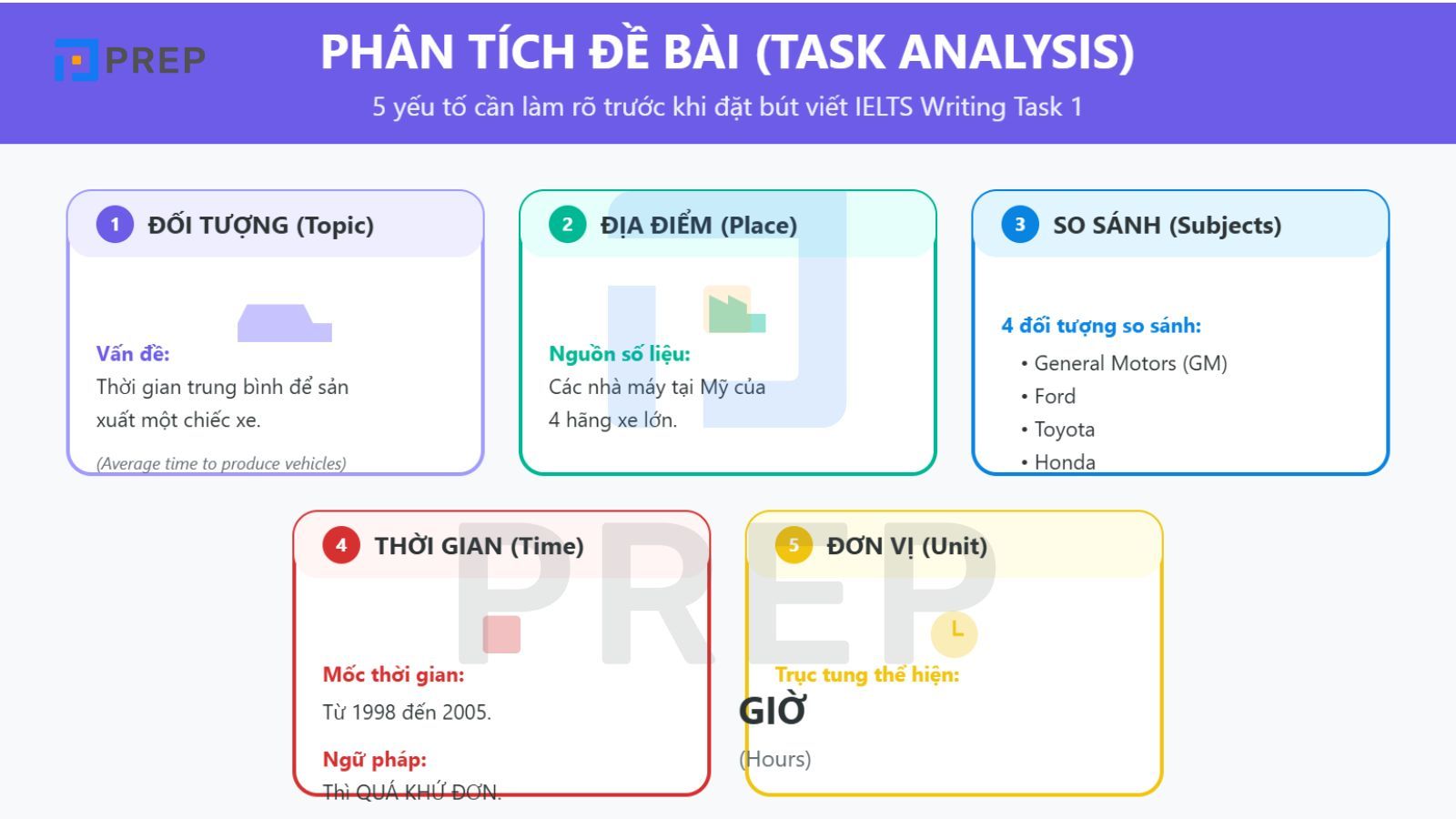 PREP

PHÂN TÍCH ĐỀ BÀI (TASK ANALYSIS)

5 yếu tố cần làm rõ trước khi đặt bút viết IELTS Writing Task 1

1 ĐỐI TƯỢNG (Topic)

Vấn đề:
Thời gian trung bình để sản xuất một chiếc xe.

(Average time to produce vehicles)

2 ĐỊA ĐIỂM (Place)

Nguồn số liệu:
Các nhà máy tại Mỹ của 4 hãng xe lớn.

3 SO SÁNH (Subjects)

4 đối tượng so sánh:
• General Motors (GM)
• Ford
• Toyota
• Honda

4 THỜI GIAN (Time)

Mốc thời gian:
Từ 1998 đến 2005.

Ngữ pháp:
Thì QUÁ KHỨ ĐƠN.

5 ĐƠN VỊ (Unit)

Trục tung thể hiện:
GIỜ
(Hours)

PREP